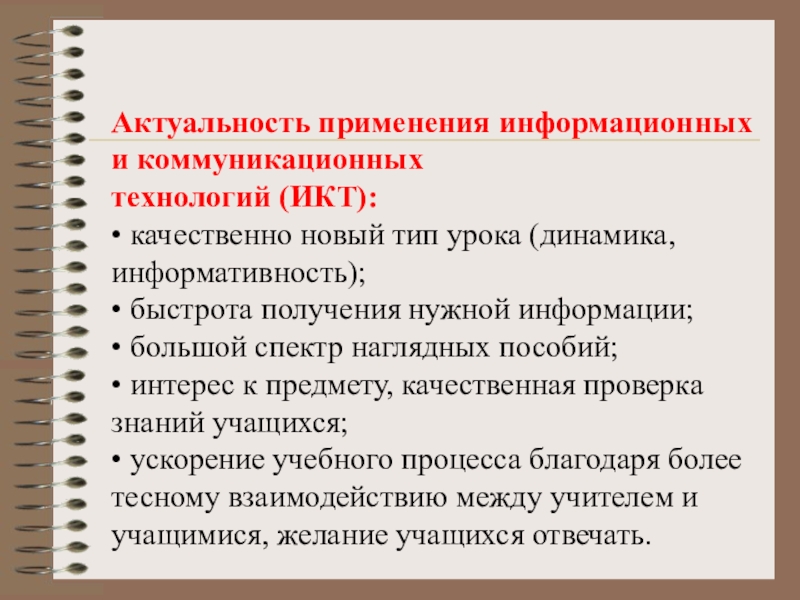 Актуальность применения информационных и коммуникационных технологий (ИКТ):
• качественно новый тип урока (динамика, информативность);
• быстрота получения нужной информации;
• большой спектр наглядных пособий;
• интерес к предмету, качественная проверка знаний учащихся;
• ускорение учебного процесса благодаря более тесному взаимодействию между учителем и учащимися, желание учащихся отвечать.